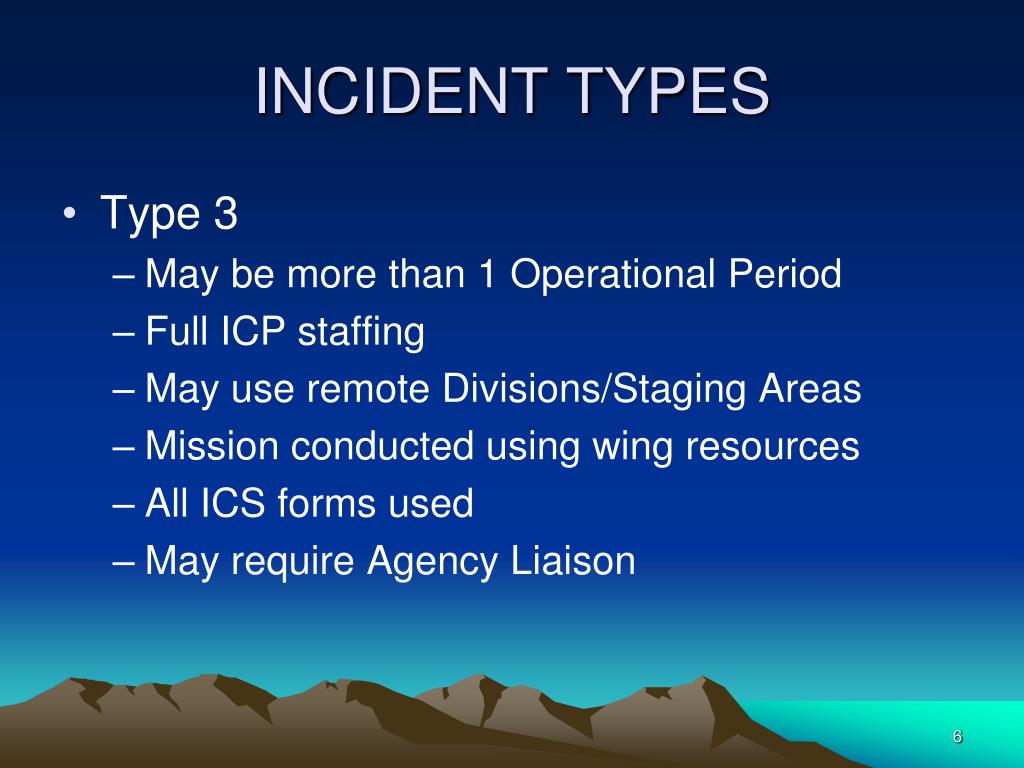 INCIDENT TYPES

• Type 3
– May be more than 1 Operational Period
– Full ICP staffing
– May use remote Divisions/Staging Areas
– Mission conducted using wing resources
– All ICS forms used
– May require Agency Liaison

6